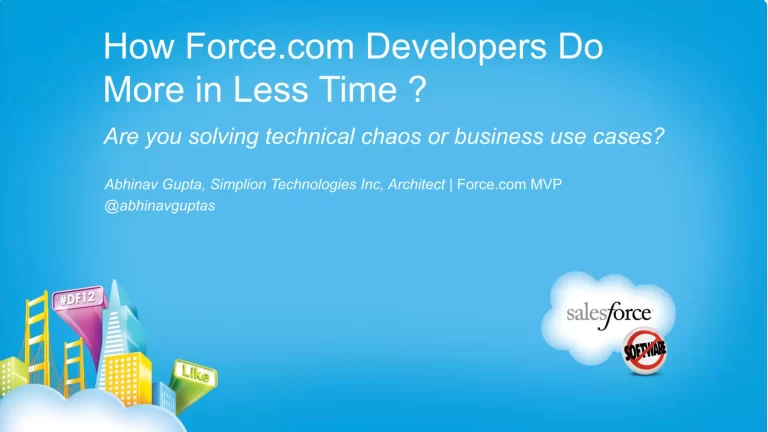 How Force.com Developers Do More in Less Time ?

Are you solving technical chaos or business use cases?

Abhinav Gupta, Simplion Technologies Inc, Architect | Force.com MVP
@abhinavguptas

#DF12

Like

salesforce

SOFTWARE